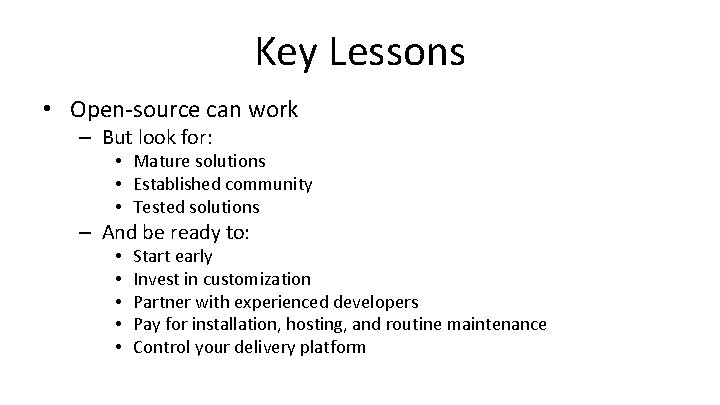 Key Lessons

• Open-source can work
– But look for:
• Mature solutions
• Established community
• Tested solutions
– And be ready to:
• Start early
• Invest in customization
• Partner with experienced developers
• Pay for installation, hosting, and routine maintenance
• Control your delivery platform